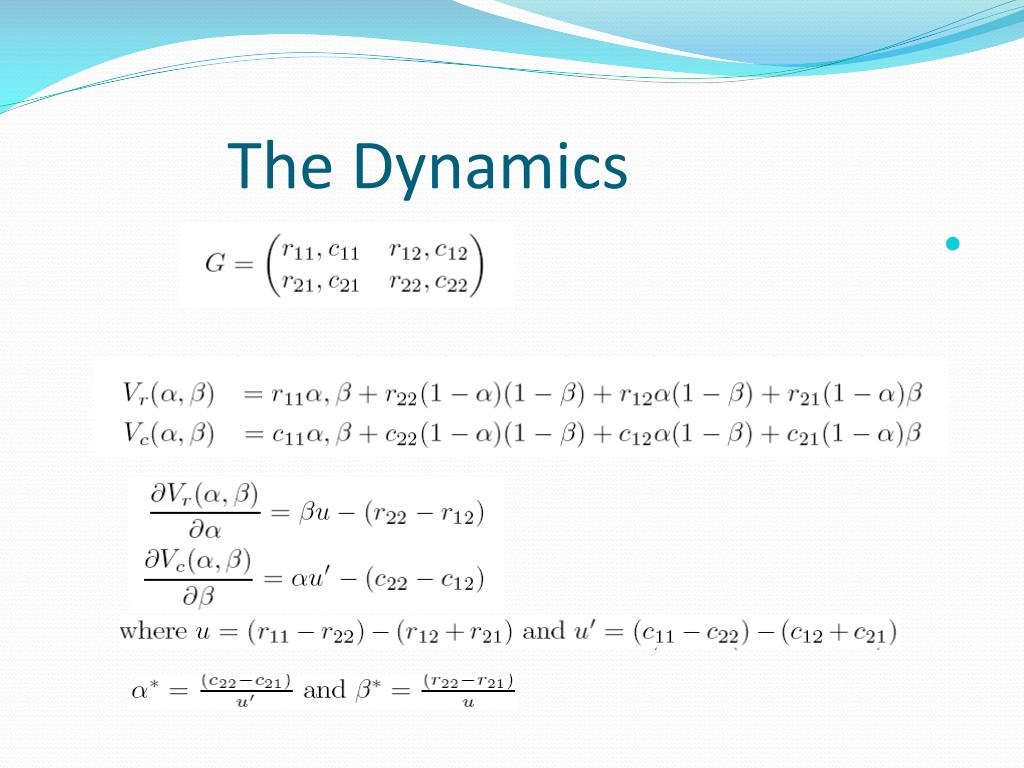 The Dynamics

$G = \begin{pmatrix} r_{11}, c_{11} & r_{12}, c_{12} \\ r_{21}, c_{21} & r_{22}, c_{22} \end{pmatrix}$

$V_r(\alpha, \beta) = r_{11}\alpha, \beta + r_{22}(1-\alpha)(1-\beta) + r_{12}\alpha(1-\beta) + r_{21}(1-\alpha)\beta$
$V_c(\alpha, \beta) = c_{11}\alpha, \beta + c_{22}(1-\alpha)(1-\beta) + c_{12}\alpha(1-\beta) + c_{21}(1-\alpha)\beta$

$\frac{\partial V_r(\alpha, \beta)}{\partial \alpha} = \beta u - (r_{22} - r_{12})$
$\frac{\partial V_c(\alpha, \beta)}{\partial \beta} = \alpha u' - (c_{22} - c_{12})$

where $u = (r_{11} - r_{22}) - (r_{12} + r_{21})$ and $u' = (c_{11} - c_{22}) - (c_{12} + c_{21})$

$\alpha^* = \frac{(c_{22} - c_{21})}{u'}$ and $\beta^* = \frac{(r_{22} - r_{21})}{u}$